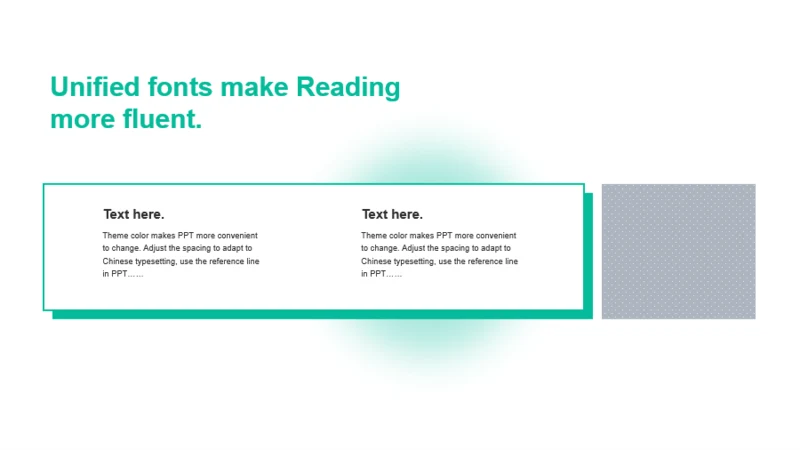 Unified fonts make Reading more fluent.

Text here.

Theme color makes PPT more convenient to change. Adjust the spacing to adapt to Chinese typesetting, use the reference line in PPT……

Text here.

Theme color makes PPT more convenient to change. Adjust the spacing to adapt to Chinese typesetting, use the reference line in PPT……